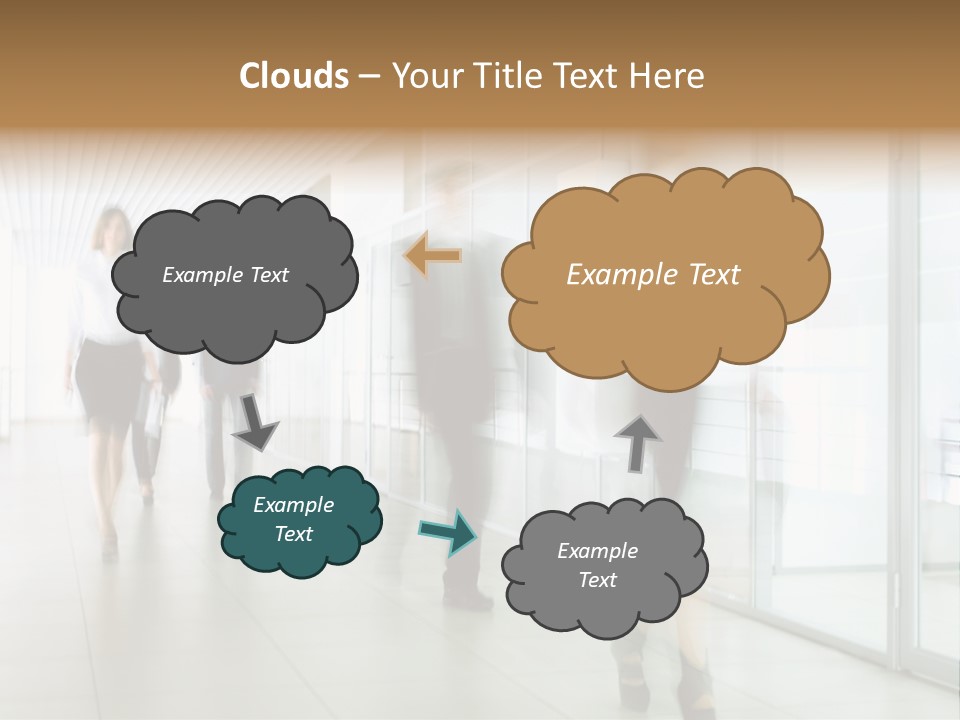 Clouds – Your Title Text Here

Example Text

Example Text

Example Text

Example Text